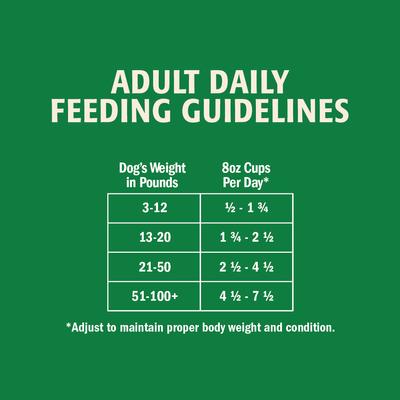 ADULT DAILY FEEDING GUIDELINES

| Dog's Weight in Pounds | 8oz Cups Per Day* |
|---|---|
| 3-12 | ½ - 1 ¾ |
| 13-20 | 1 ¾ - 2 ½ |
| 21-50 | 2 ½ - 4 ½ |
| 51-100+ | 4 ½ - 7 ½ |

*Adjust to maintain proper body weight and condition.